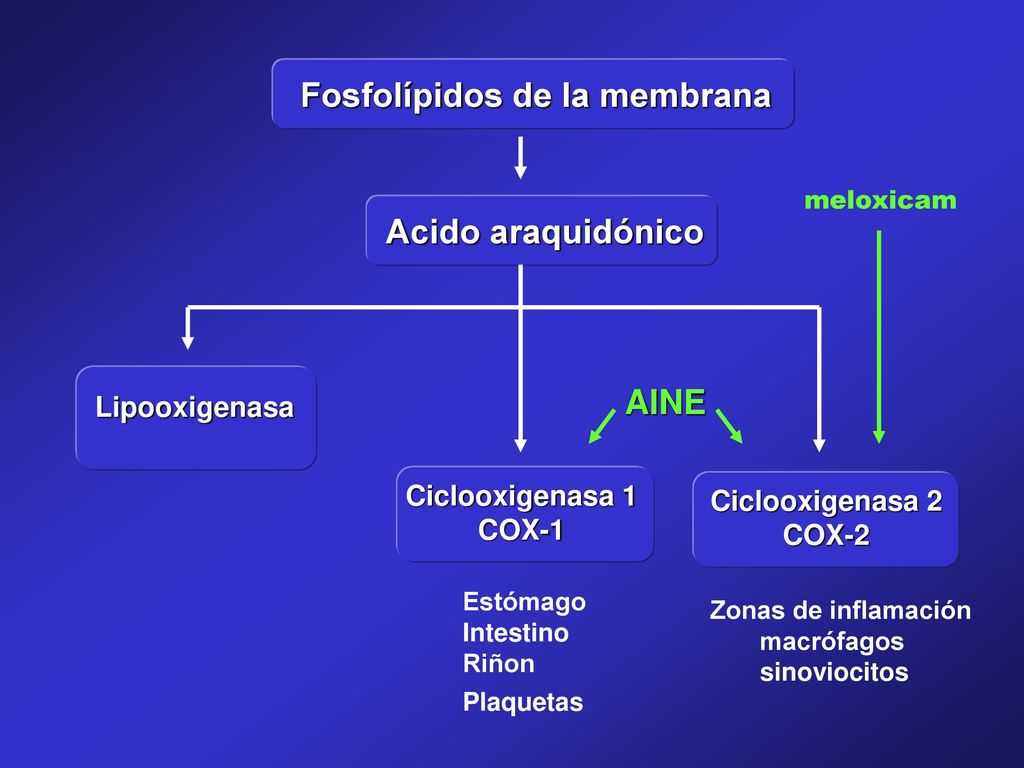 Fosfolípidos de la membrana

Acido araquidónico

meloxicam

Lipooxigenasa

AINE

Ciclooxigenasa 1
COX-1

Ciclooxigenasa 2
COX-2

Estómago
Intestino
Riñon
Plaquetas

Zonas de inflamación
macrófagos
sinoviocitos